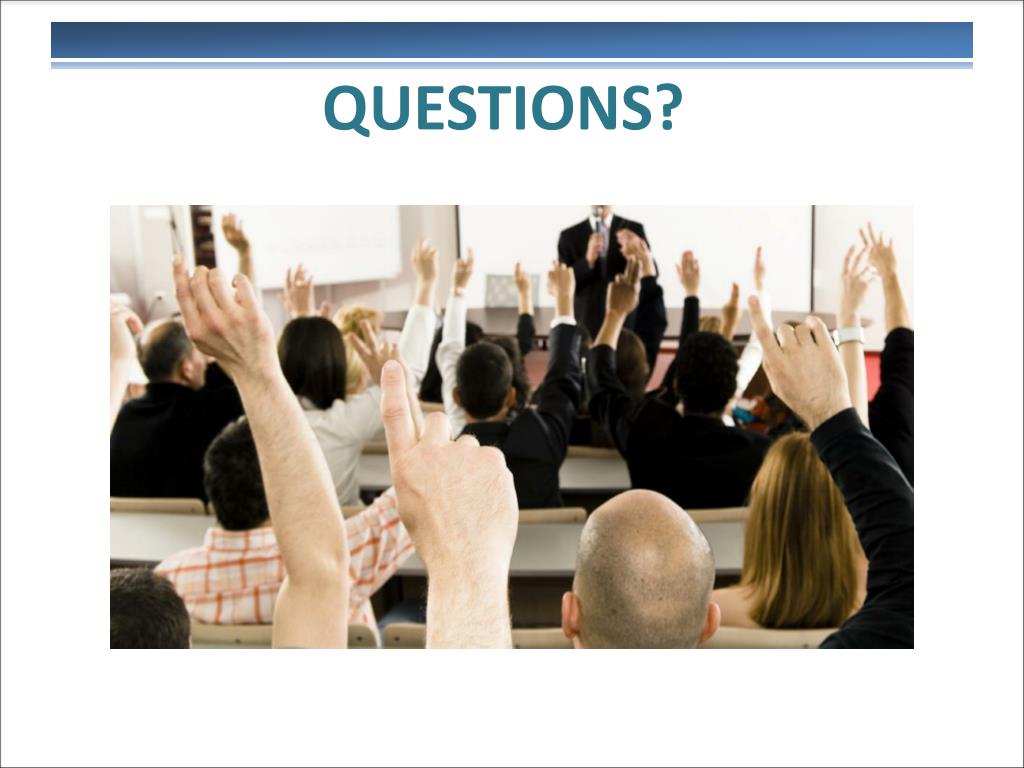 QUESTIONS?